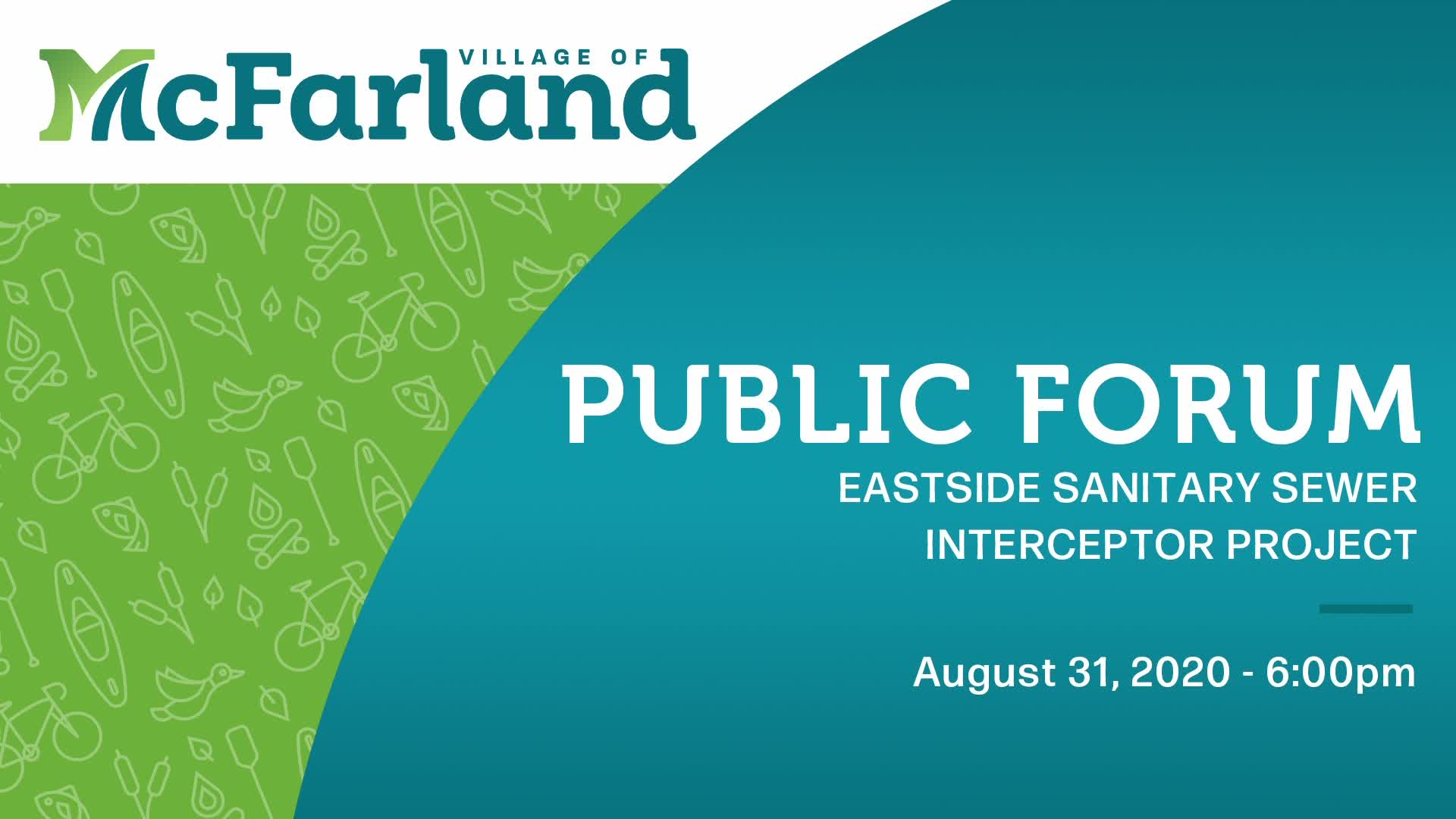 VILLAGE OF
McFarland

PUBLIC FORUM
EASTSIDE SANITARY SEWER INTERCEPTOR PROJECT

August 31, 2020 - 6:00pm